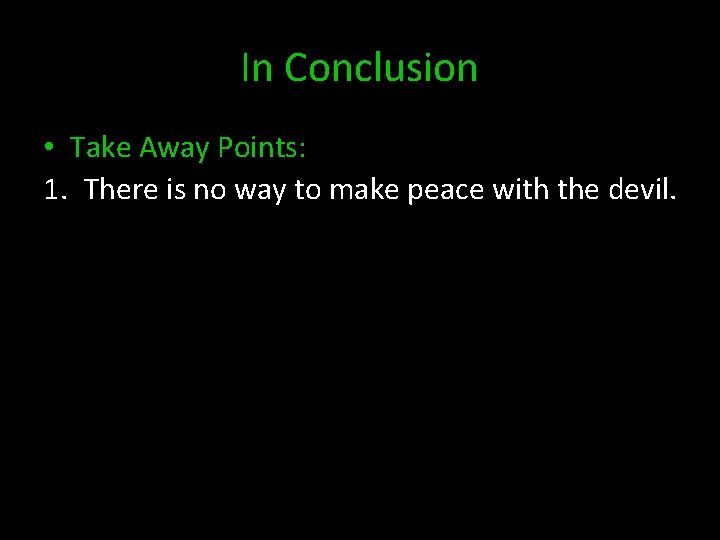 In Conclusion

• Take Away Points:

1. There is no way to make peace with the devil.